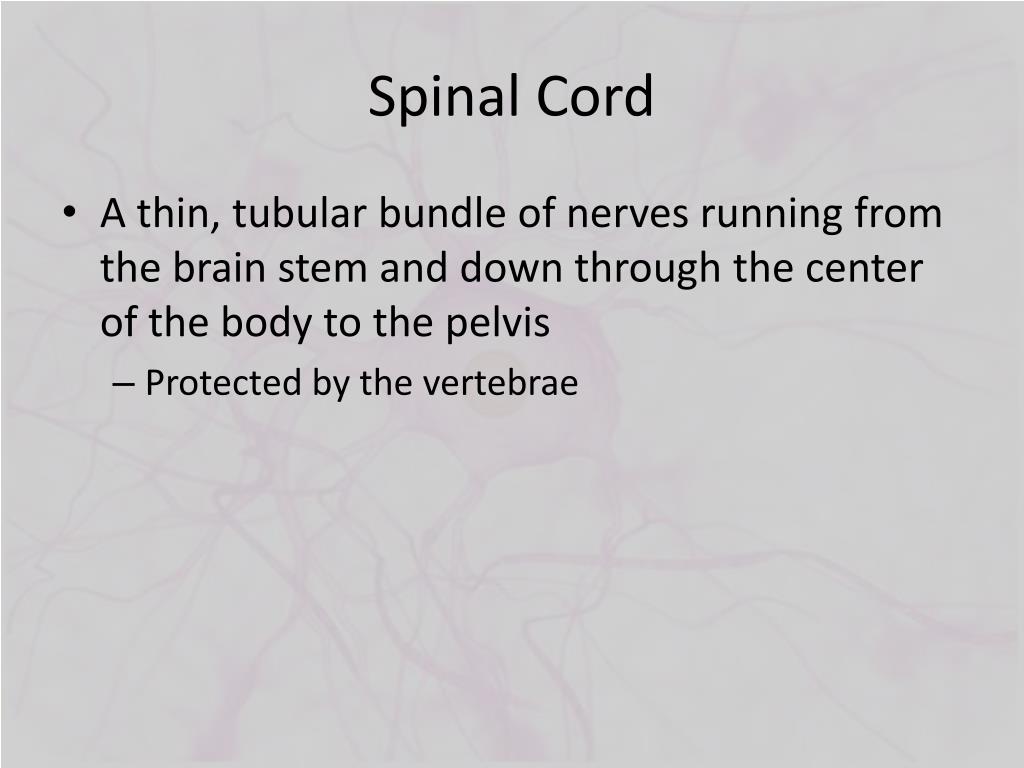 Spinal Cord

• A thin, tubular bundle of nerves running from the brain stem and down through the center of the body to the pelvis
– Protected by the vertebrae